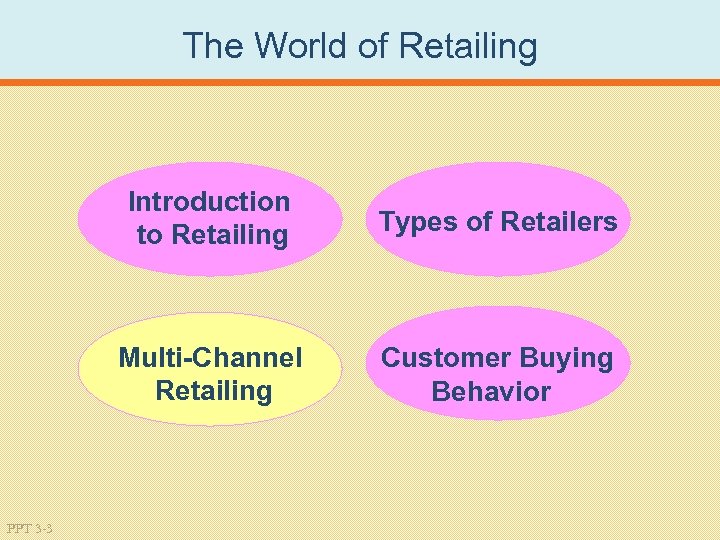 The World of Retailing

Introduction to Retailing

Types of Retailers

Multi-Channel Retailing

Customer Buying Behavior

PPT 3-3